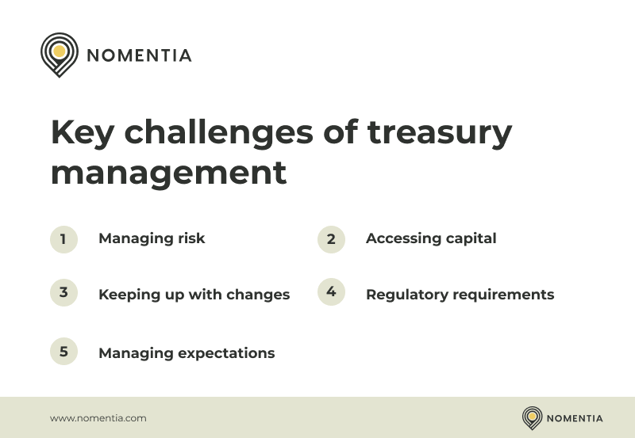 NOMENTIA

Key challenges of treasury management

1 Managing risk

2 Accessing capital

3 Keeping up with changes

4 Regulatory requirements

5 Managing expectations

www.nomentia.com

NOMENTIA